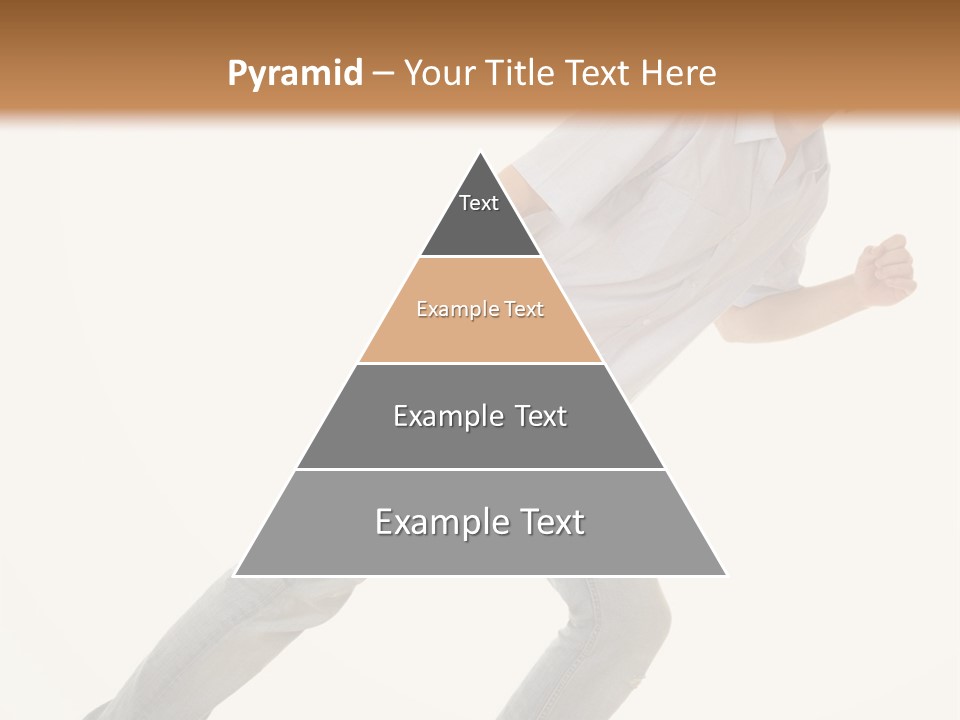 Pyramid – Your Title Text Here

Text

Example Text

Example Text

Example Text